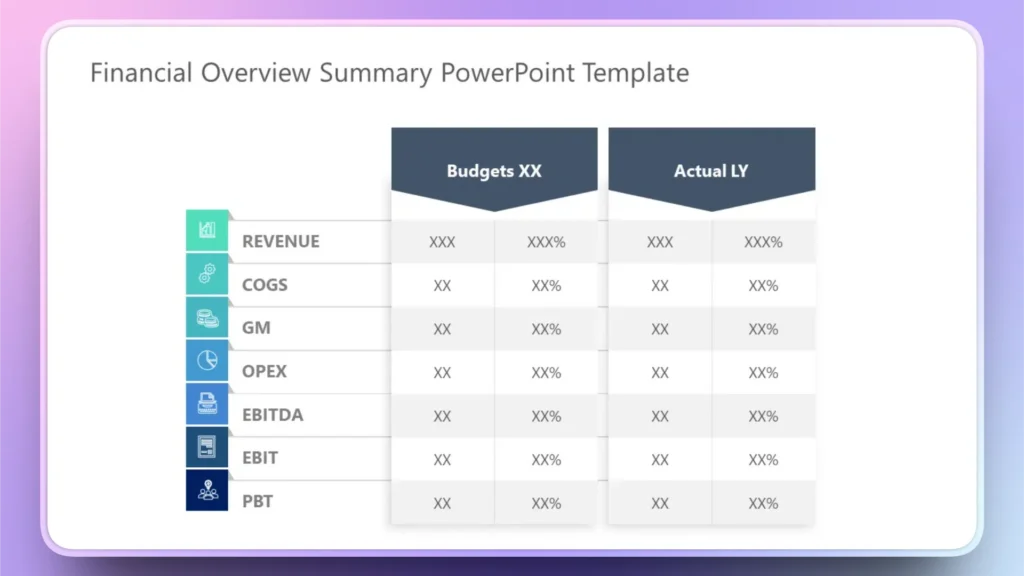 Financial Overview Summary PowerPoint Template

| | Budgets XX | | Actual LY | |
|---|---|---|---|---|
| REVENUE | XXX | XXX% | XXX | XXX% |
| COGS | XX | XX% | XX | XX% |
| GM | XX | XX% | XX | XX% |
| OPEX | XX | XX% | XX | XX% |
| EBITDA | XX | XX% | XX | XX% |
| EBIT | XX | XX% | XX | XX% |
| PBT | XX | XX% | XX | XX% |